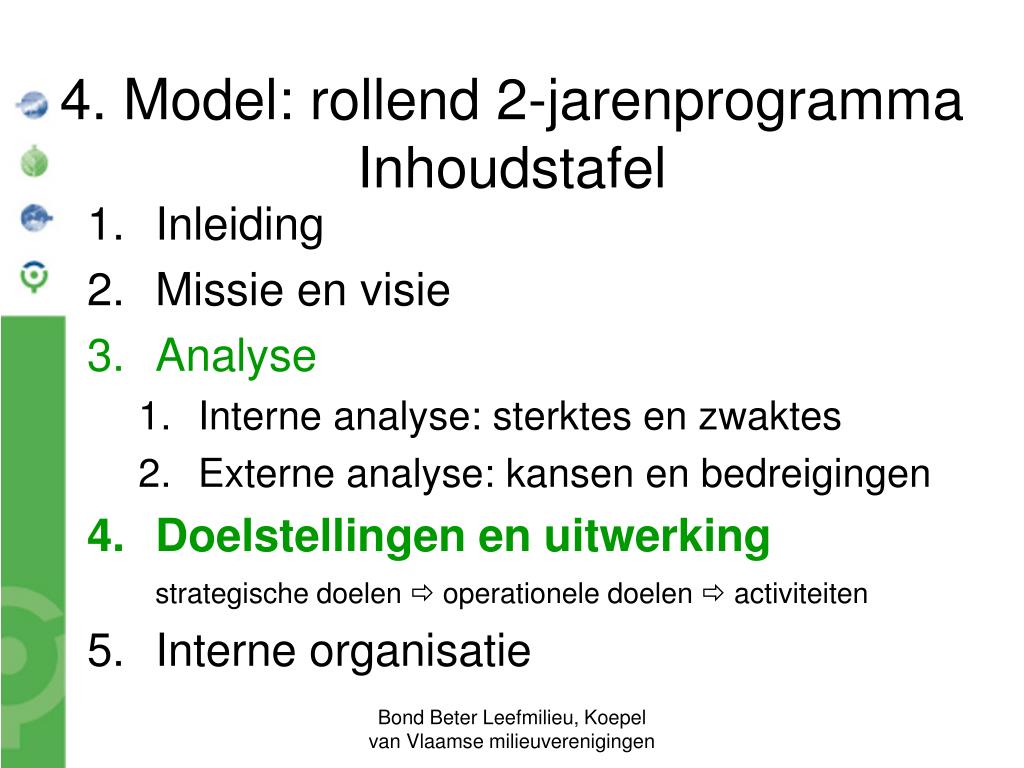 4. Model: rollend 2-jarenprogramma
Inhoudstafel

1. Inleiding
2. Missie en visie
3. Analyse
   1. Interne analyse: sterktes en zwaktes
   2. Externe analyse: kansen en bedreigingen
4. Doelstellingen en uitwerking
   strategische doelen ⇨ operationele doelen ⇨ activiteiten
5. Interne organisatie

Bond Beter Leefmilieu, Koepel van Vlaamse milieuverenigingen